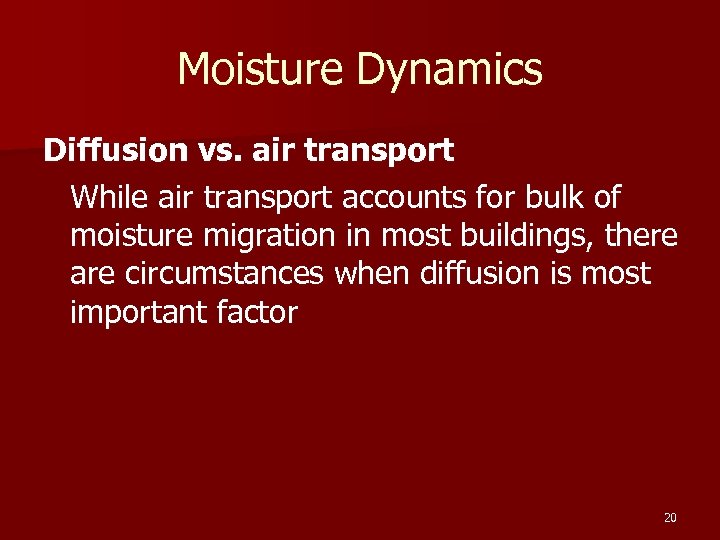 Moisture Dynamics

Diffusion vs. air transport

While air transport accounts for bulk of moisture migration in most buildings, there are circumstances when diffusion is most important factor

20